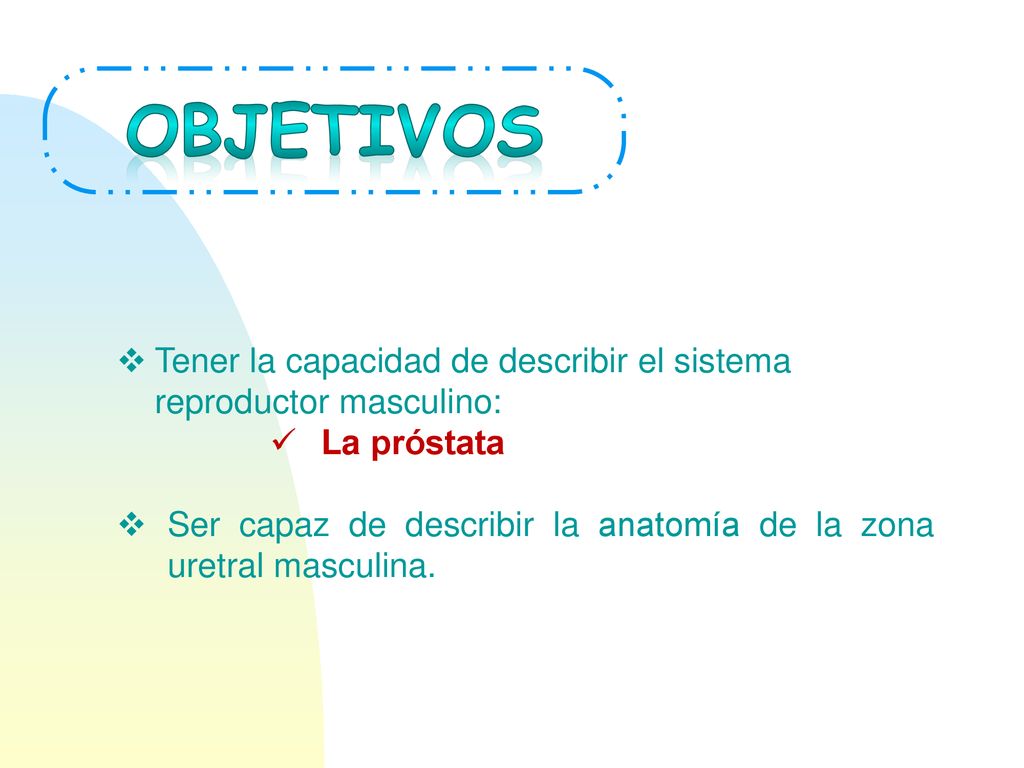 OBJETIVOS

❖ Tener la capacidad de describir el sistema reproductor masculino:

✓ La próstata

❖ Ser capaz de describir la anatomía de la zona uretral masculina.